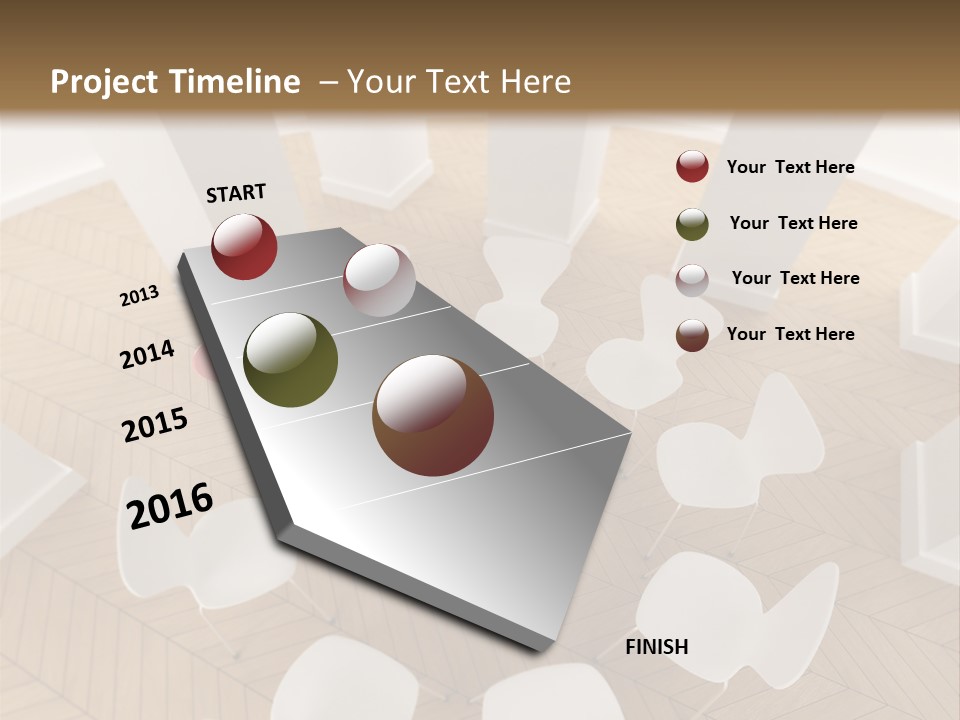 Project Timeline – Your Text Here

START

2013

2014

2015

2016

FINISH

Your Text Here

Your Text Here

Your Text Here

Your Text Here